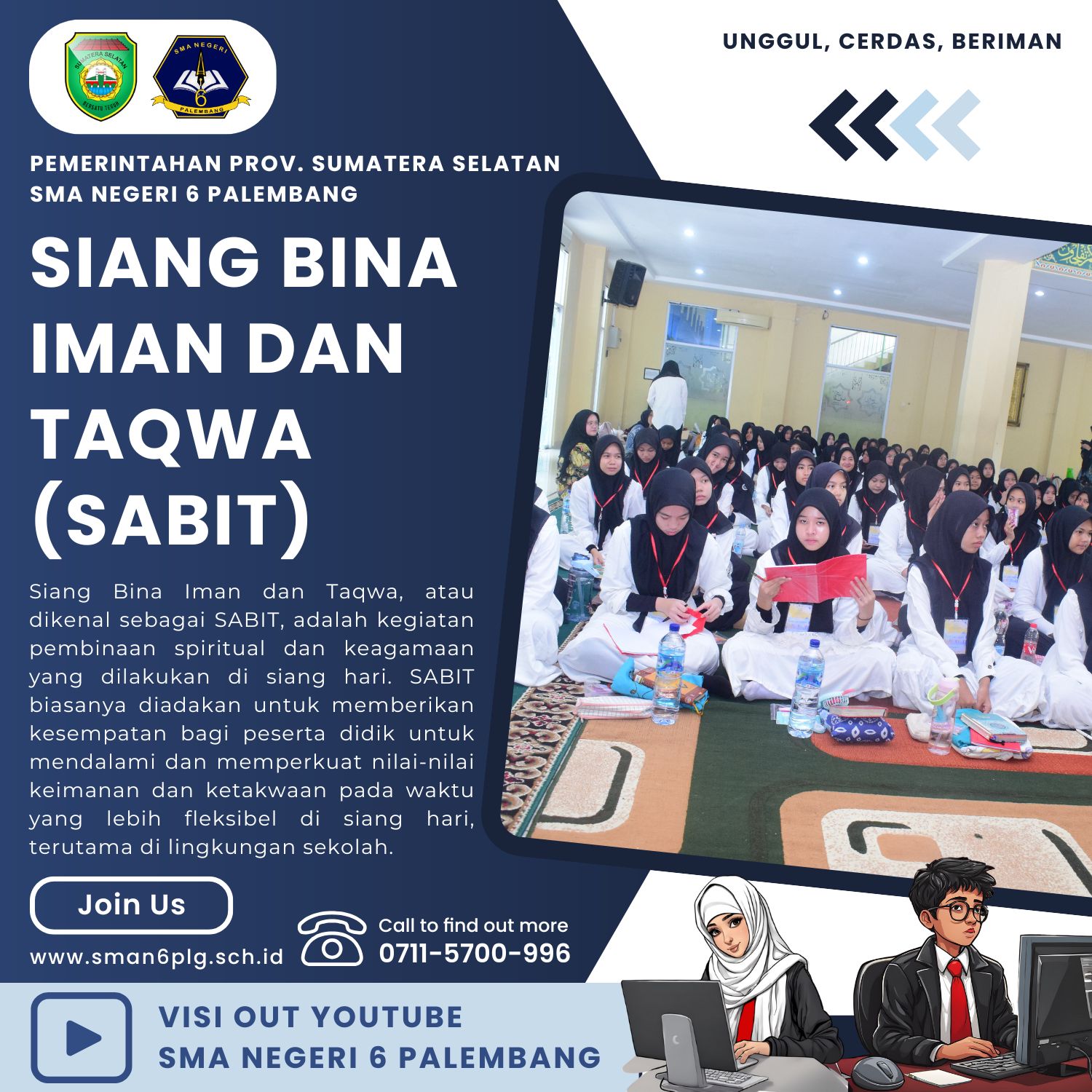 SUMATERA SELATAN
BERSATU TEGUH

SMA NEGERI
6
PALEMBANG

UNGGUL, CERDAS, BERIMAN

PEMERINTAHAN PROV. SUMATERA SELATAN
SMA NEGERI 6 PALEMBANG

SIANG BINA IMAN DAN TAQWA (SABIT)

Siang Bina Iman dan Taqwa, atau dikenal sebagai SABIT, adalah kegiatan pembinaan spiritual dan keagamaan yang dilakukan di siang hari. SABIT biasanya diadakan untuk memberikan kesempatan bagi peserta didik untuk mendalami dan memperkuat nilai-nilai keimanan dan ketakwaan pada waktu yang lebih fleksibel di siang hari, terutama di lingkungan sekolah.

Join Us

www.sman6plg.sch.id

Call to find out more
0711-5700-996

VISI OUT YOUTUBE
SMA NEGERI 6 PALEMBANG